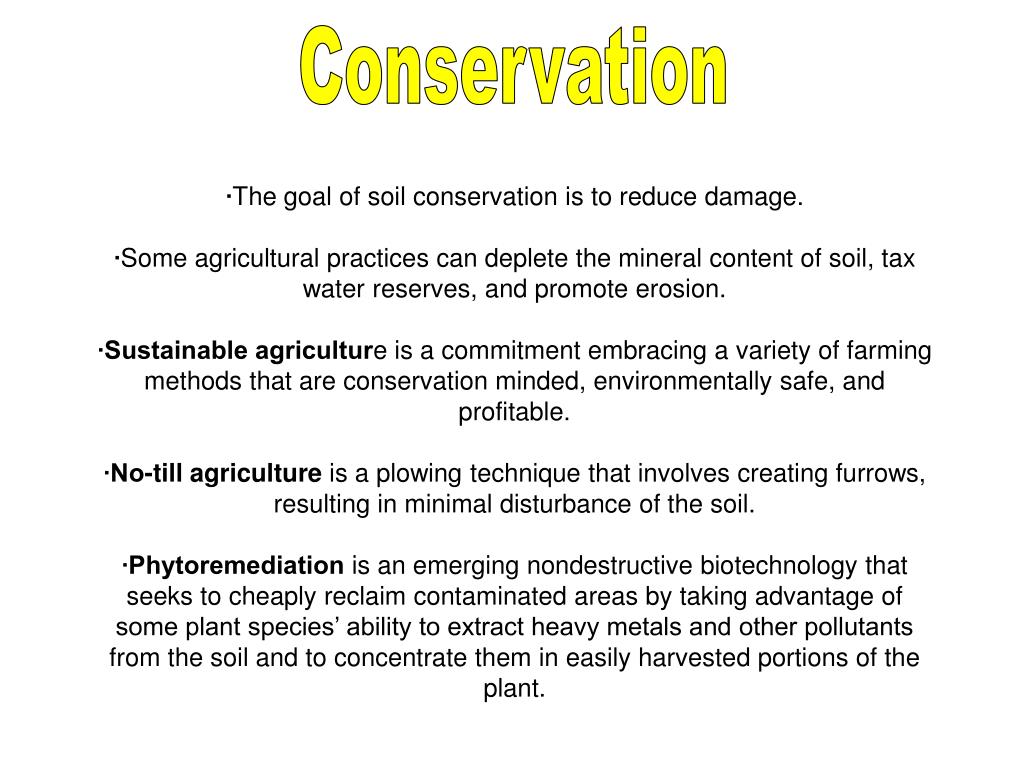 Conservation

·The goal of soil conservation is to reduce damage.

·Some agricultural practices can deplete the mineral content of soil, tax water reserves, and promote erosion.

·Sustainable agriculture is a commitment embracing a variety of farming methods that are conservation minded, environmentally safe, and profitable.

·No-till agriculture is a plowing technique that involves creating furrows, resulting in minimal disturbance of the soil.

·Phytoremediation is an emerging nondestructive biotechnology that seeks to cheaply reclaim contaminated areas by taking advantage of some plant species' ability to extract heavy metals and other pollutants from the soil and to concentrate them in easily harvested portions of the plant.